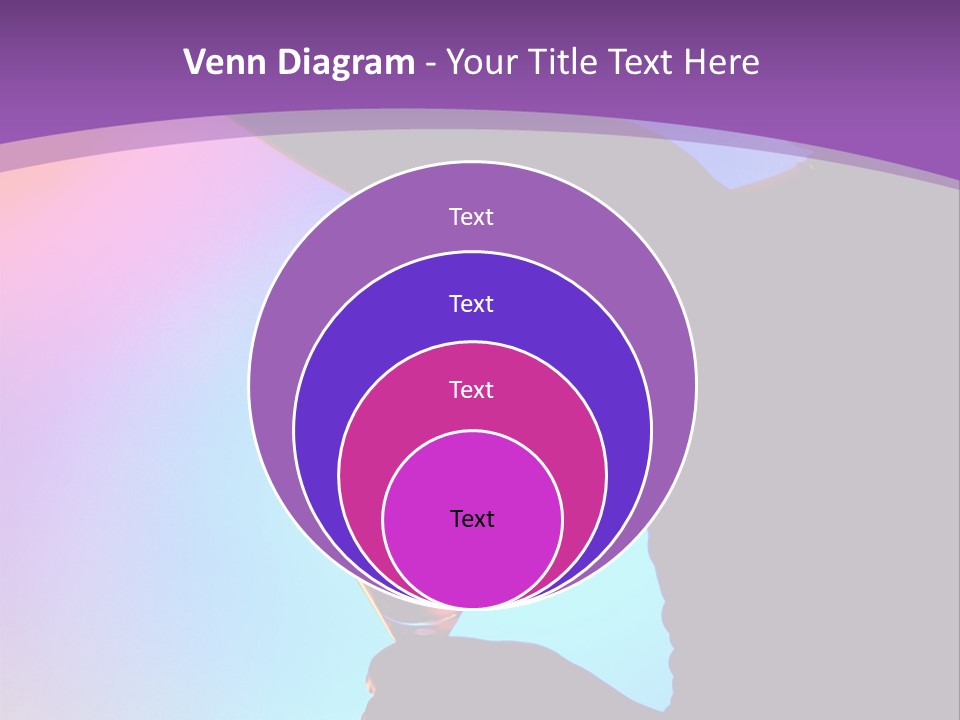 Venn Diagram - Your Title Text Here

Text

Text

Text

Text